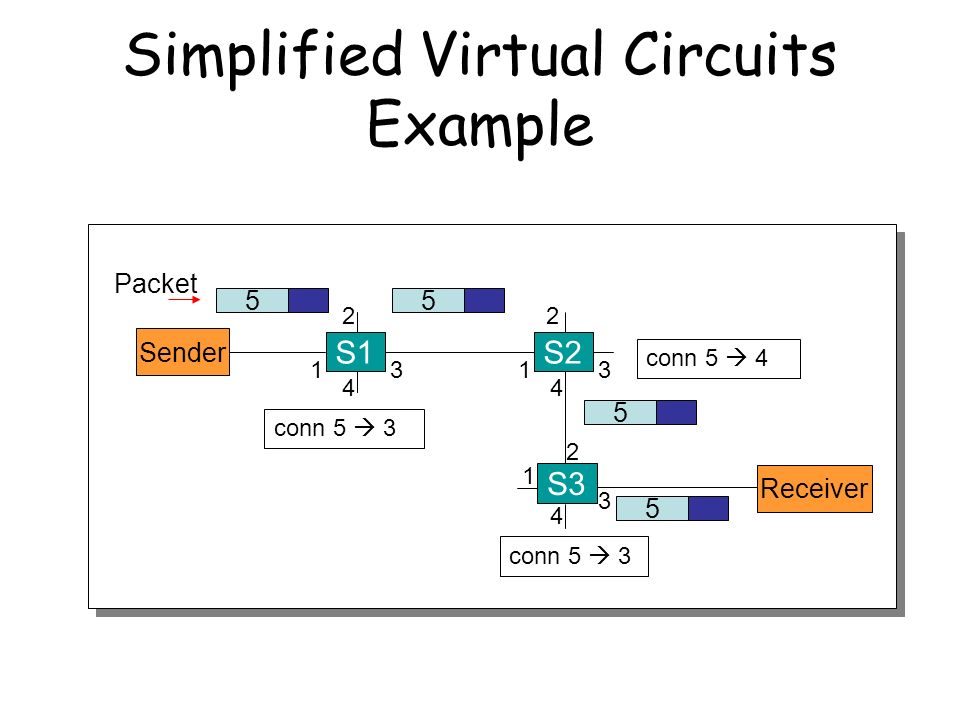 Simplified Virtual Circuits Example

Packet

5

5

2

2

Sender

S1

S2

conn 5 → 4

1

3

1

3

4

4

5

conn 5 → 3

2

1

S3

Receiver

3

5

4

conn 5 → 3